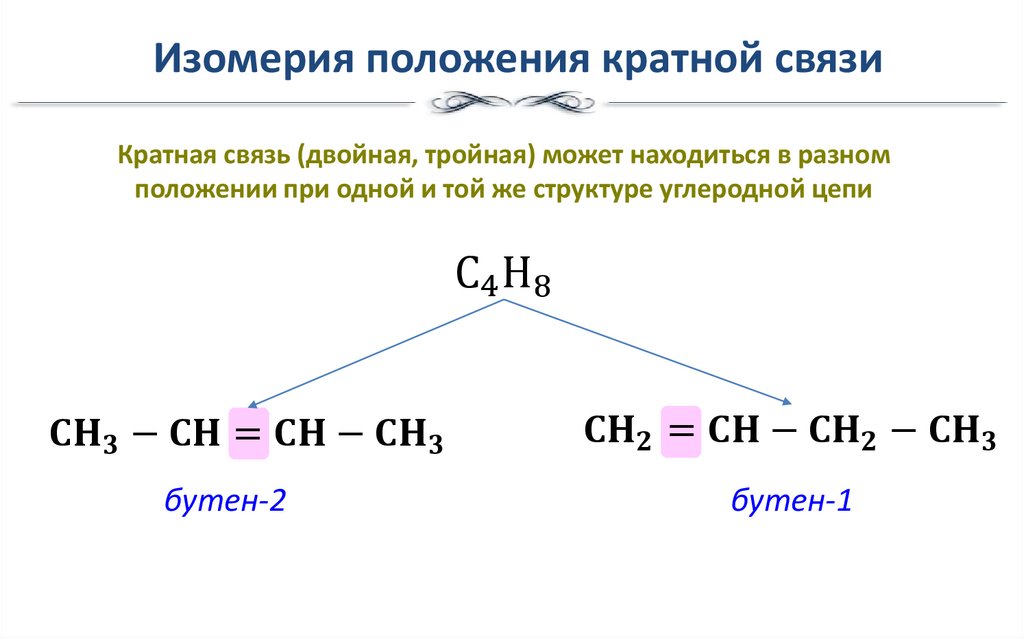 Изомерия положения кратной связи

Кратная связь (двойная, тройная) может находиться в разном положении при одной и той же структуре углеродной цепи

$C_4H_8$

$CH_3 - CH = CH - CH_3$

бутен-2

$CH_2 = CH - CH_2 - CH_3$

бутен-1